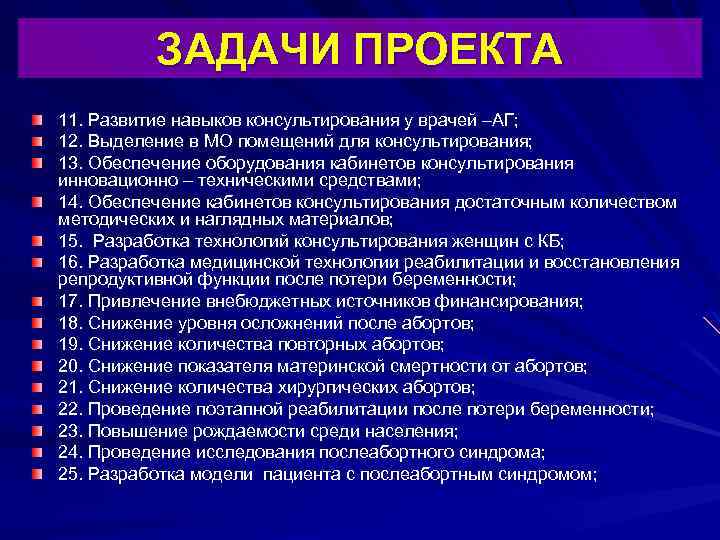 ЗАДАЧИ ПРОЕКТА

11. Развитие навыков консультирования у врачей –АГ;
12. Выделение в МО помещений для консультирования;
13. Обеспечение оборудования кабинетов консультирования инновационно – техническими средствами;
14. Обеспечение кабинетов консультирования достаточным количеством методических и наглядных материалов;
15. Разработка технологий консультирования женщин с КБ;
16. Разработка медицинской технологии реабилитации и восстановления репродуктивной функции после потери беременности;
17. Привлечение внебюджетных источников финансирования;
18. Снижение уровня осложнений после абортов;
19. Снижение количества повторных абортов;
20. Снижение показателя материнской смертности от абортов;
21. Снижение количества хирургических абортов;
22. Проведение поэтапной реабилитации после потери беременности;
23. Повышение рождаемости среди населения;
24. Проведение исследования послеабортного синдрома;
25. Разработка модели пациента с послеабортным синдромом;